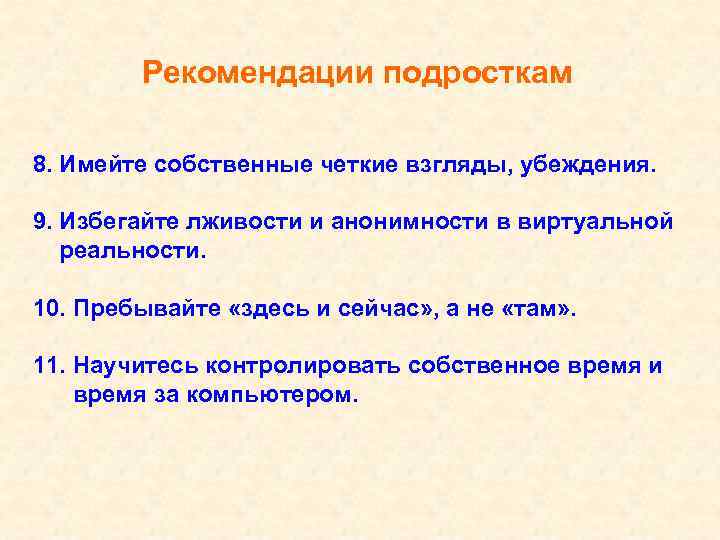 Рекомендации подросткам

8. Имейте собственные четкие взгляды, убеждения.

9. Избегайте лживости и анонимности в виртуальной реальности.

10. Пребывайте «здесь и сейчас», а не «там».

11. Научитесь контролировать собственное время и время за компьютером.